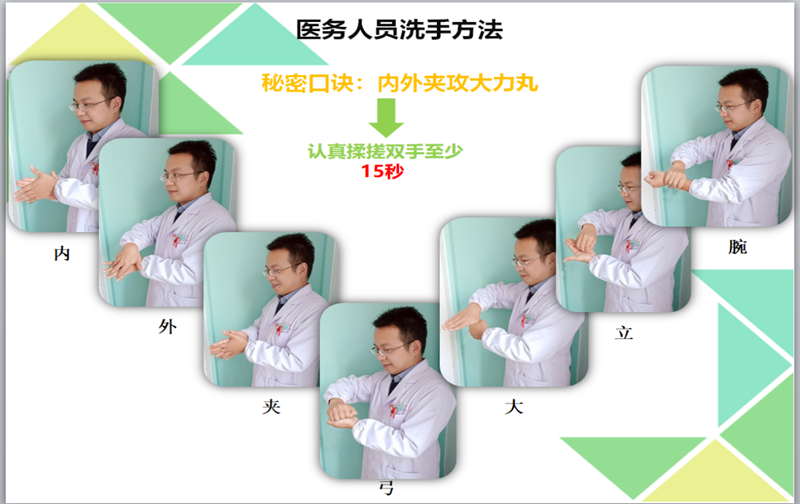 医务人员洗手方法

秘密口诀：内外夹攻大力丸

认真揉搓双手至少
15秒

内

外

夹

弓

大

立

腕